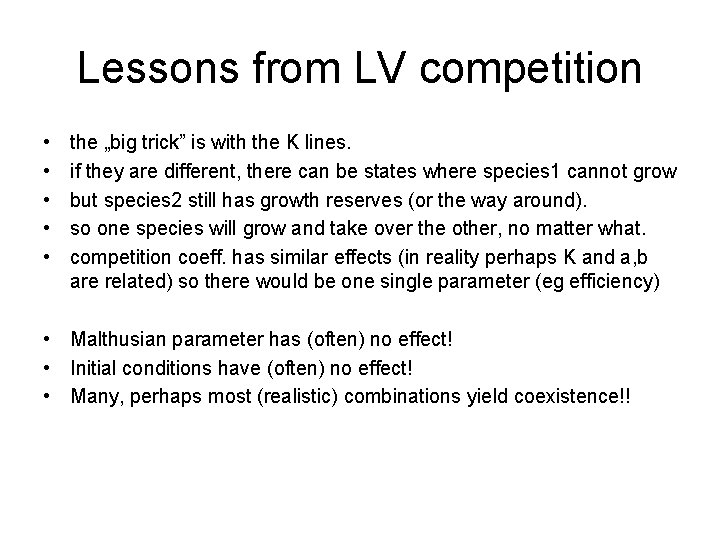 Lessons from LV competition

• the „big trick” is with the K lines.
• if they are different, there can be states where species1 cannot grow
• but species2 still has growth reserves (or the way around).
• so one species will grow and take over the other, no matter what.
• competition coeff. has similar effects (in reality perhaps K and a,b are related) so there would be one single parameter (eg efficiency)

• Malthusian parameter has (often) no effect!
• Initial conditions have (often) no effect!
• Many, perhaps most (realistic) combinations yield coexistence!!